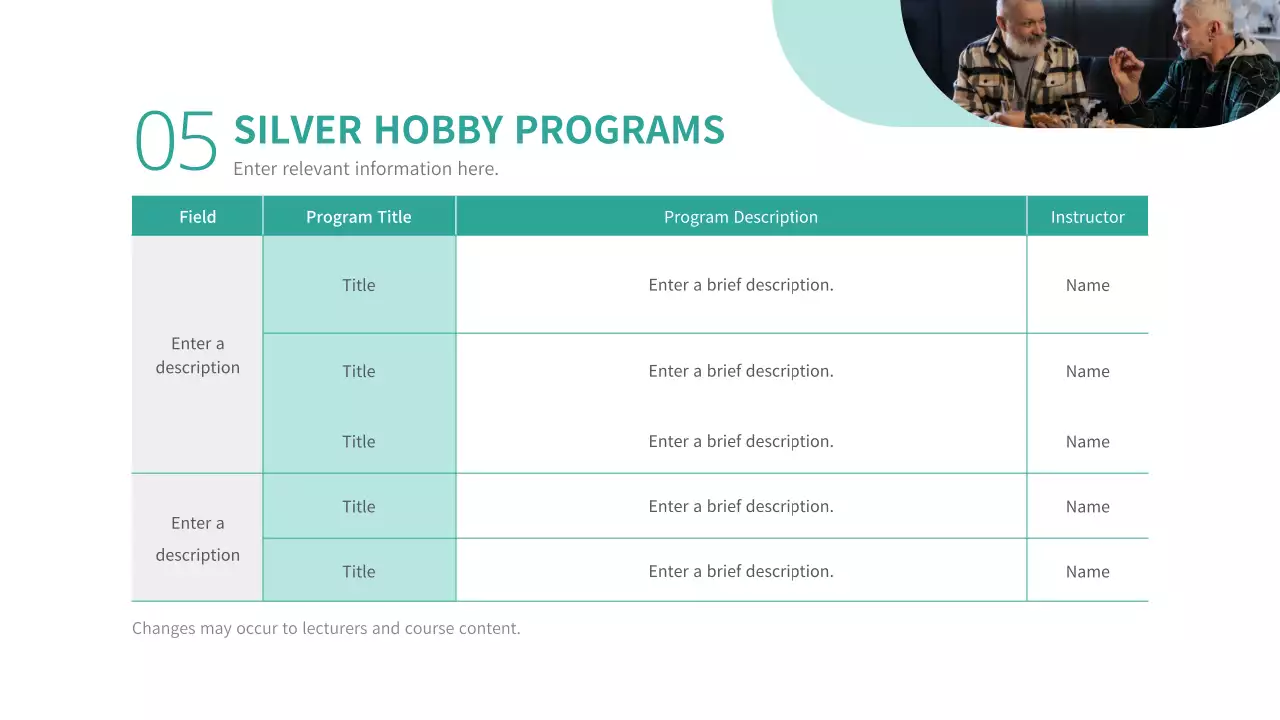 05 SILVER HOBBY PROGRAMS

Enter relevant information here.

| Field | Program Title | Program Description | Instructor |
|---|---|---|---|
| Enter a description | Title | Enter a brief description. | Name |
| | Title | Enter a brief description. | Name |
| | Title | Enter a brief description. | Name |
| Enter a description | Title | Enter a brief description. | Name |
| | Title | Enter a brief description. | Name |

Changes may occur to lecturers and course content.